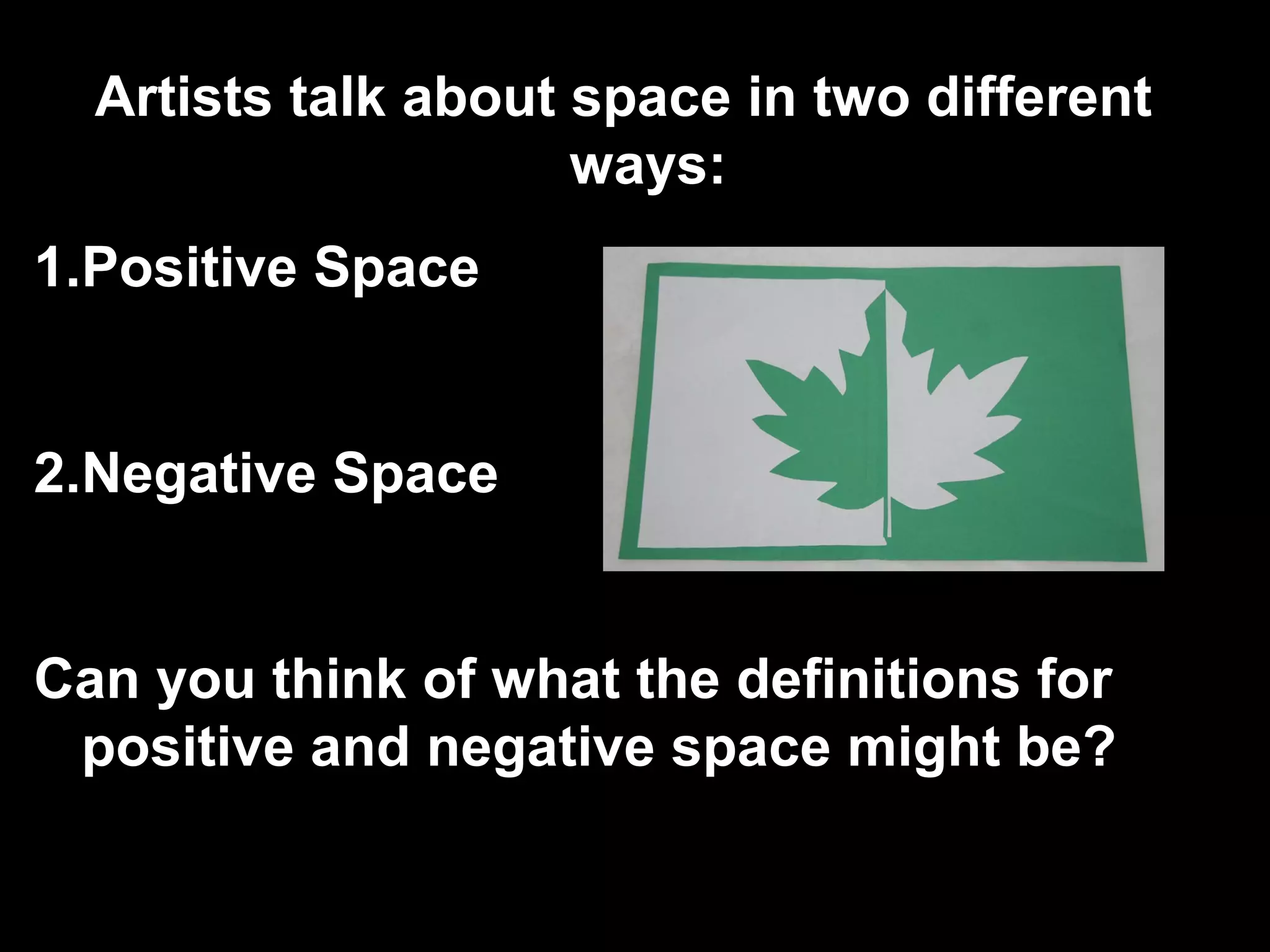 Artists talk about space in two different ways:

1.Positive Space

2.Negative Space

Can you think of what the definitions for positive and negative space might be?